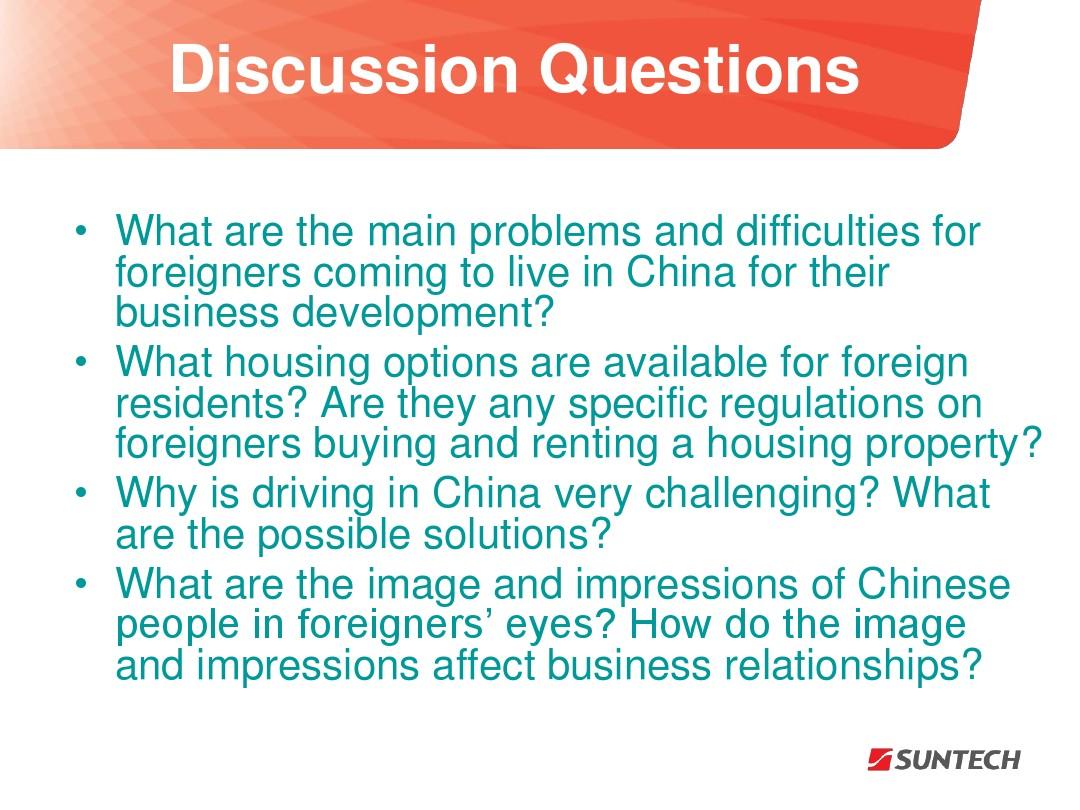 Discussion Questions

• What are the main problems and difficulties for foreigners coming to live in China for their business development?
• What housing options are available for foreign residents? Are they any specific regulations on foreigners buying and renting a housing property?
• Why is driving in China very challenging? What are the possible solutions?
• What are the image and impressions of Chinese people in foreigners’ eyes? How do the image and impressions affect business relationships?

SUNTECH